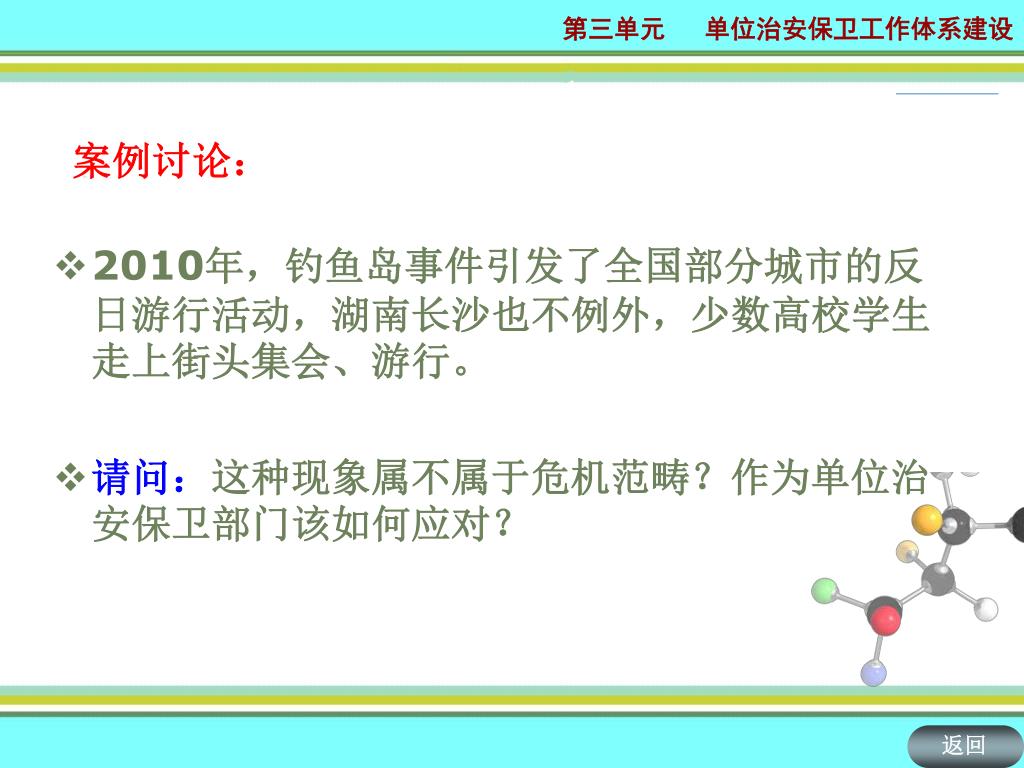 第三单元　　单位治安保卫工作体系建设

案例讨论：

❖ 2010年，钓鱼岛事件引发了全国部分城市的反日游行活动，湖南长沙也不例外，少数高校学生走上街头集会、游行。

❖ 请问：这种现象属不属于危机范畴？作为单位治安保卫部门该如何应对？

返回